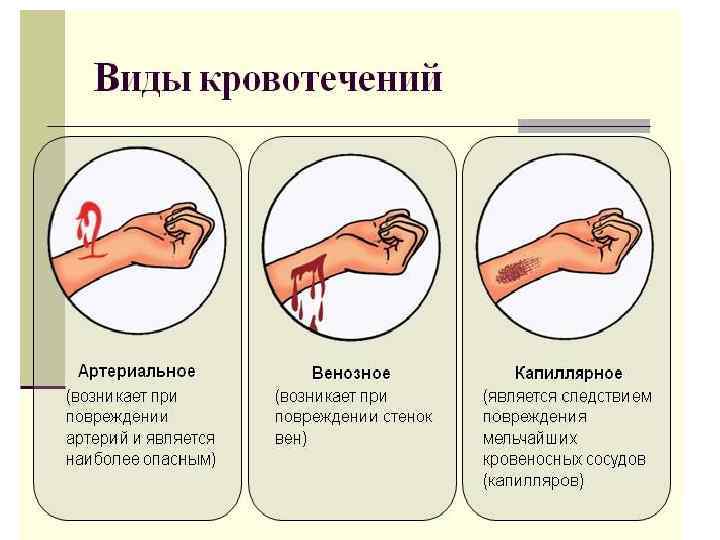 Виды кровотечений

Артериальное
(возникает при повреждении артерий и является наиболее опасным)

Венозное
(возникает при повреждении стенок вен)

Капиллярное
(является следствием повреждения мельчайших кровеносных сосудов (капилляров)